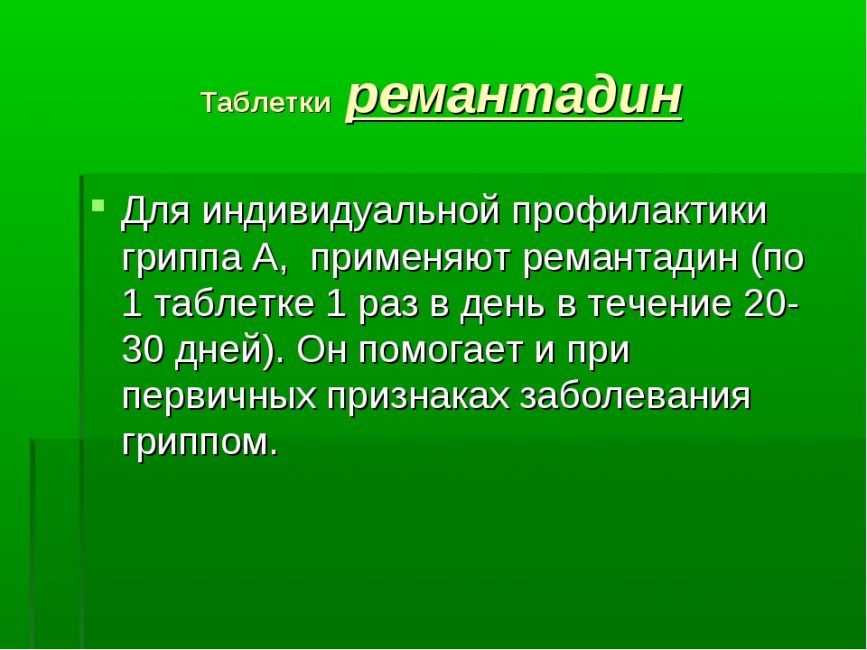 Таблетки ремантадин

Для индивидуальной профилактики гриппа А,  применяют ремантадин (по 1 таблетке 1 раз в день в течение 20-30 дней). Он помогает и при первичных признаках заболевания гриппом.